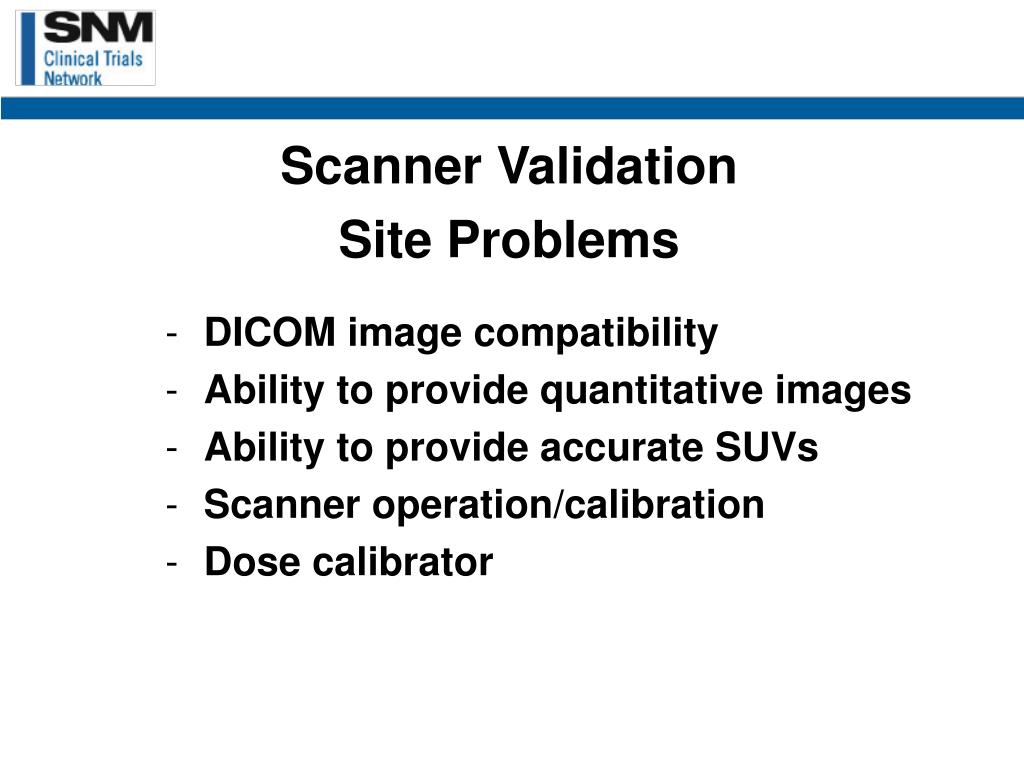 SNM
Clinical Trials
Network

Scanner Validation
Site Problems

- DICOM image compatibility
- Ability to provide quantitative images
- Ability to provide accurate SUVs
- Scanner operation/calibration
- Dose calibrator